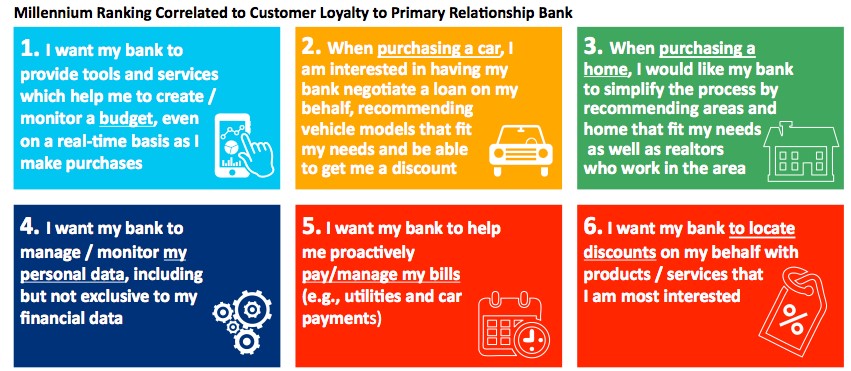 Millennium Ranking Correlated to Customer Loyalty to Primary Relationship Bank

1. I want my bank to provide tools and services which help me to create / monitor a budget, even on a real-time basis as I make purchases

2. When purchasing a car, I am interested in having my bank negotiate a loan on my behalf, recommending vehicle models that fit my needs and be able to get me a discount

3. When purchasing a home, I would like my bank to simplify the process by recommending areas and home that fit my needs as well as realtors who work in the area

4. I want my bank to manage / monitor my personal data, including but not exclusive to my financial data

5. I want my bank to help me proactively pay/manage my bills (e.g., utilities and car payments)

6. I want my bank to locate discounts on my behalf with products / services that I am most interested

%